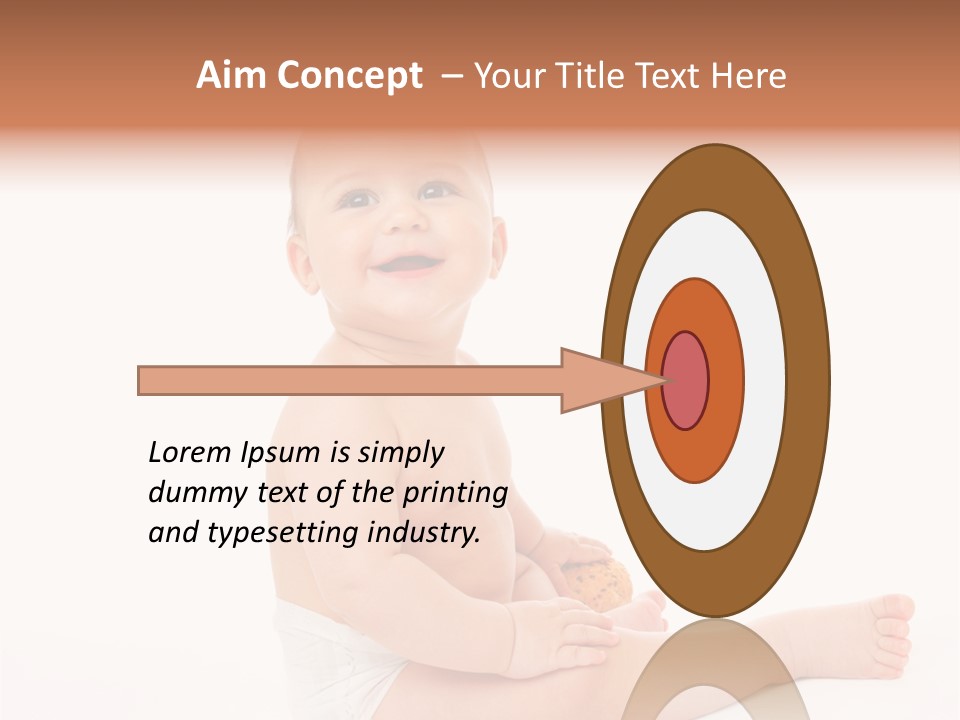 Aim Concept – Your Title Text Here

Lorem Ipsum is simply dummy text of the printing and typesetting industry.